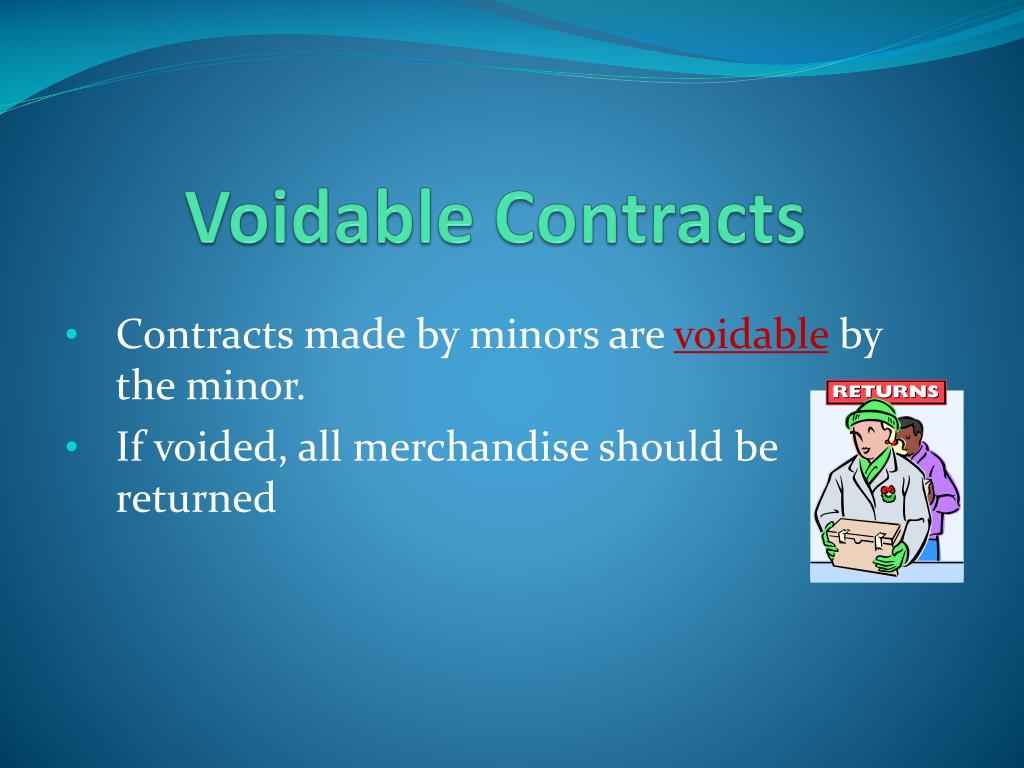 Voidable Contracts

• Contracts made by minors are voidable by the minor.
• If voided, all merchandise should be returned

RETURNS